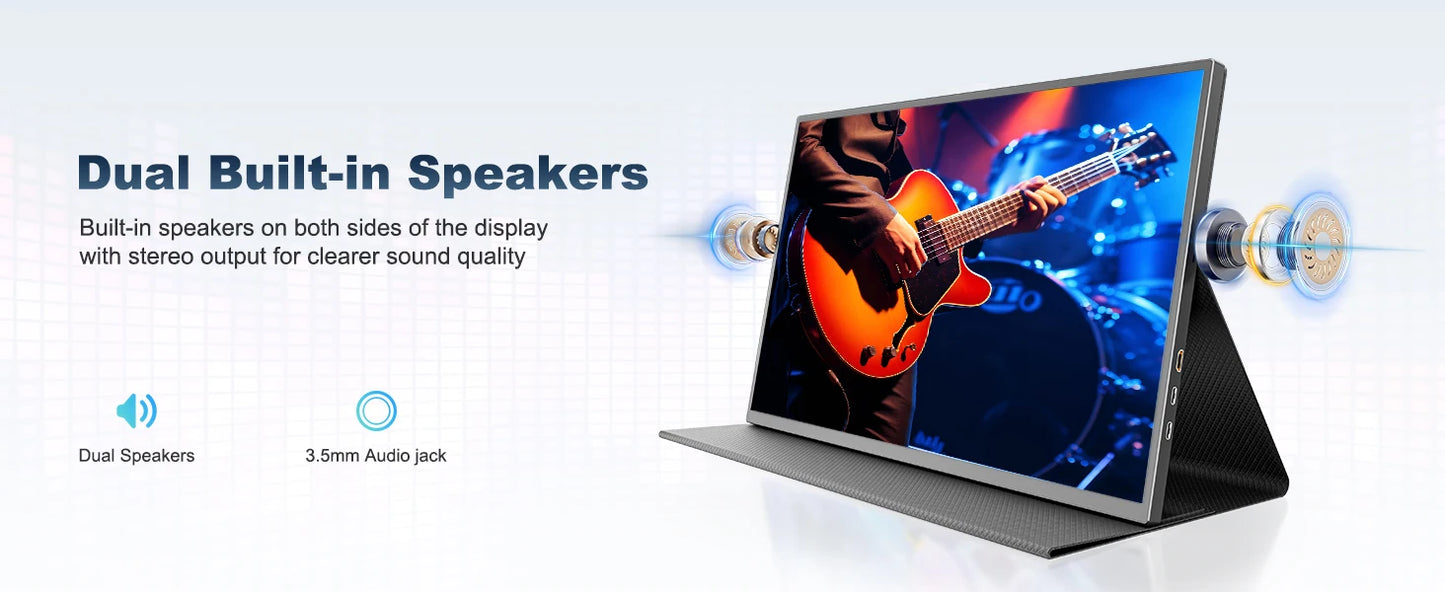 Dual Built-in Speakers

Built-in speakers on both sides of the display with stereo output for clearer sound quality

Dual Speakers

3.5mm Audio jack